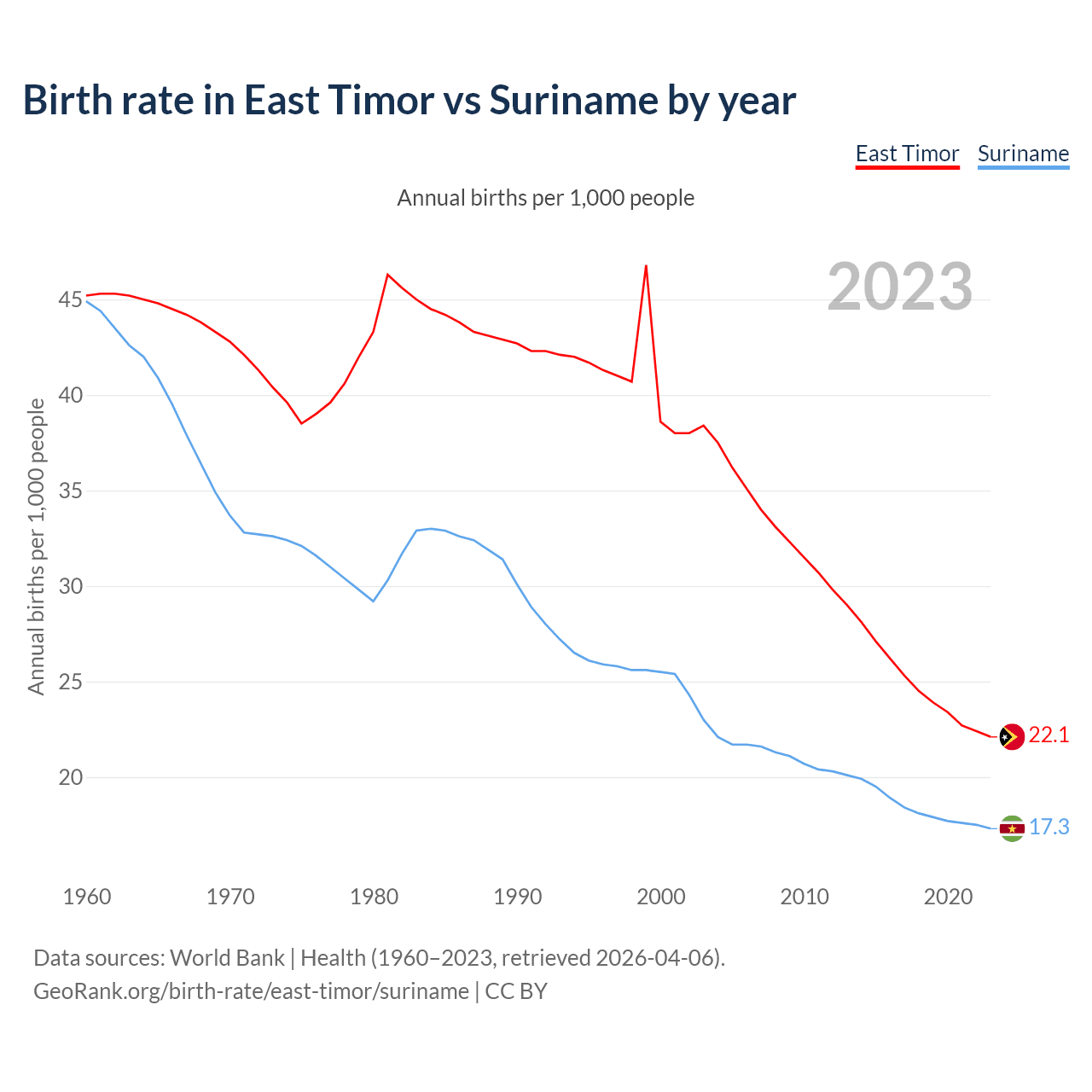 Birth rate in East Timor vs Suriname by year

East Timor Suriname

Annual births per 1,000 people

2023

Annual births per 1,000 people

45
40
35
30
25
20

22.1
17.3

1960 1970 1980 1990 2000 2010 2020

Data sources: World Bank | Health (1960–2023, retrieved 2026-04-06).
GeoRank.org/birth-rate/east-timor/suriname | CC BY